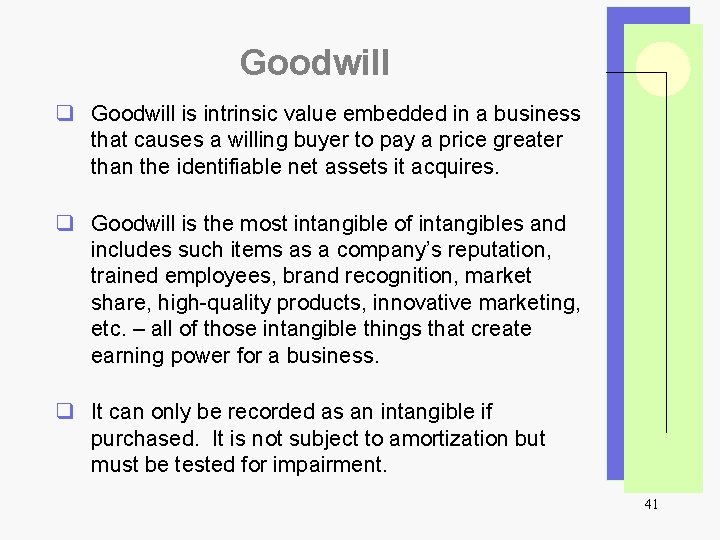 Goodwill

❑ Goodwill is intrinsic value embedded in a business that causes a willing buyer to pay a price greater than the identifiable net assets it acquires.

❑ Goodwill is the most intangible of intangibles and includes such items as a company's reputation, trained employees, brand recognition, market share, high-quality products, innovative marketing, etc. – all of those intangible things that create earning power for a business.

❑ It can only be recorded as an intangible if purchased. It is not subject to amortization but must be tested for impairment.

41